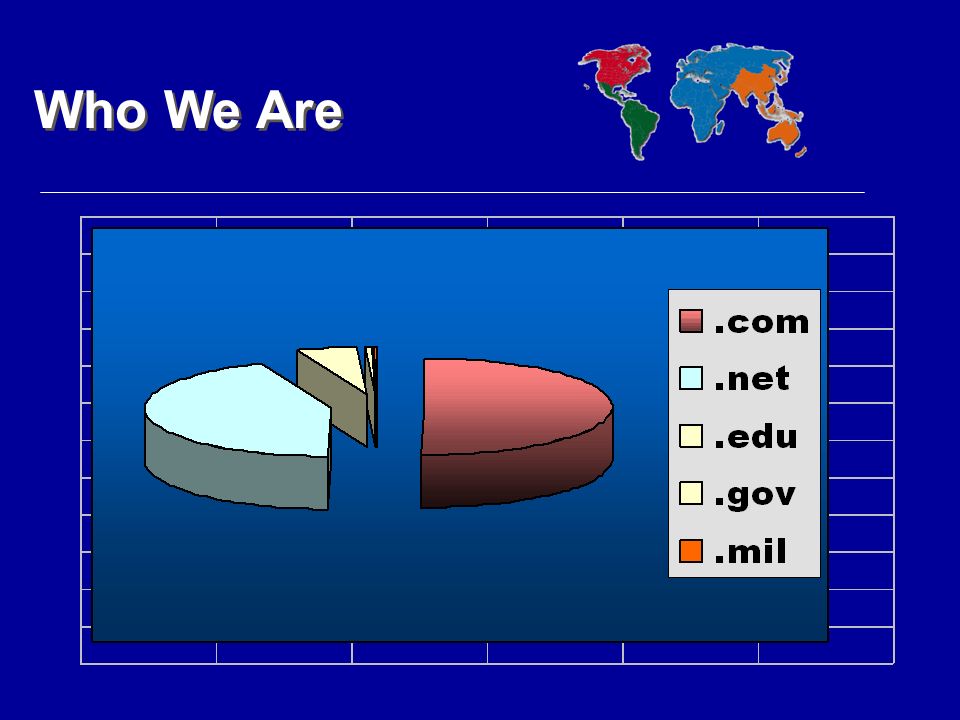 Who We Are

.com
.net
.edu
.gov
.mil